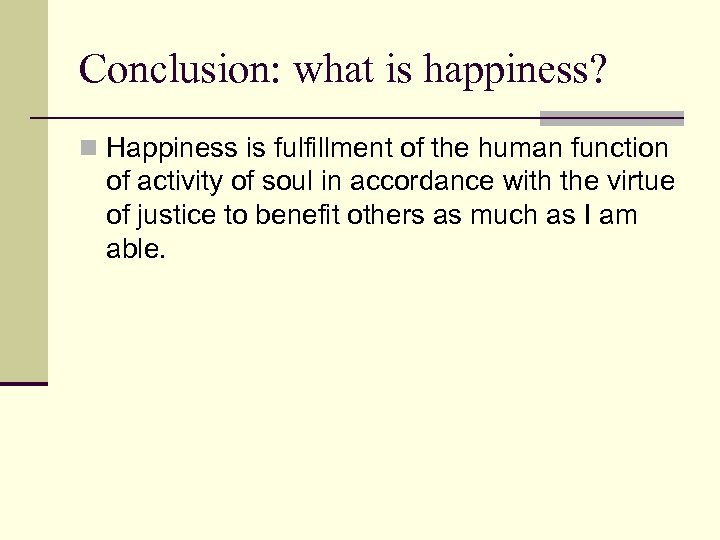 Conclusion: what is happiness?

Happiness is fulfillment of the human function of activity of soul in accordance with the virtue of justice to benefit others as much as I am able.